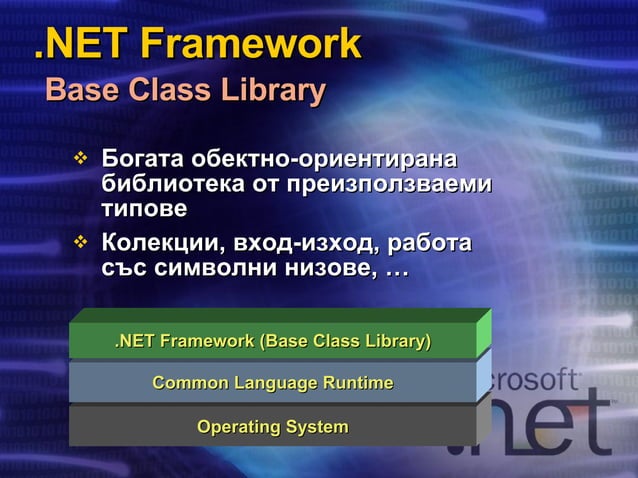 .NET Framework
Base Class Library

❖ Богата обектно-ориентирана библиотека от преизползваеми типове
❖ Колекции, вход-изход, работа със символни низове, …

.NET Framework (Base Class Library)
Common Language Runtime
Operating System

crosoft
.net